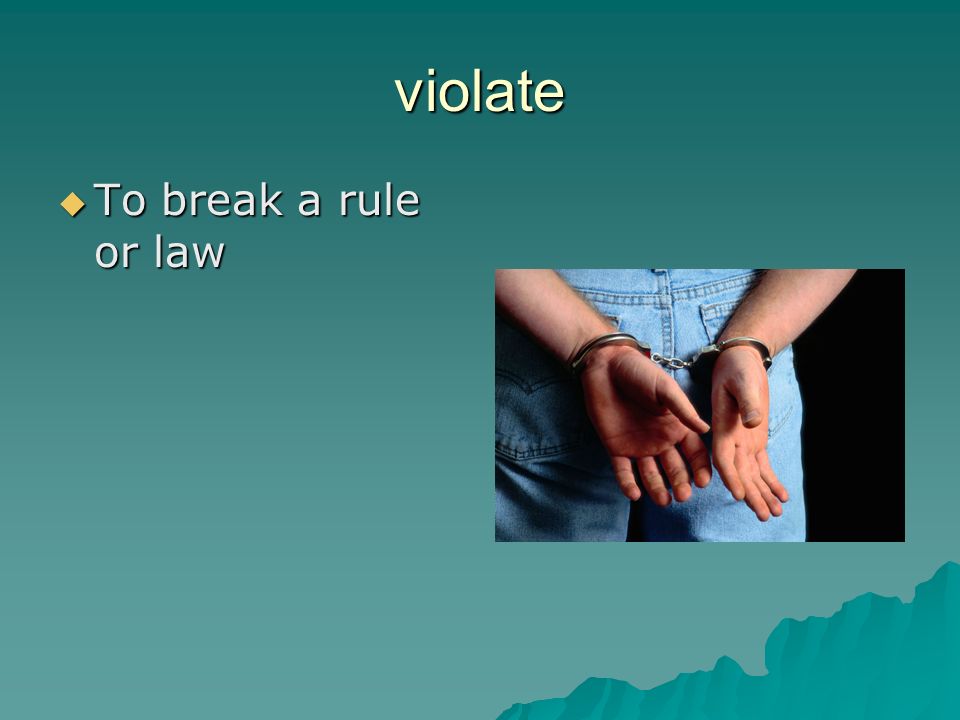 violate

To break a rule or law